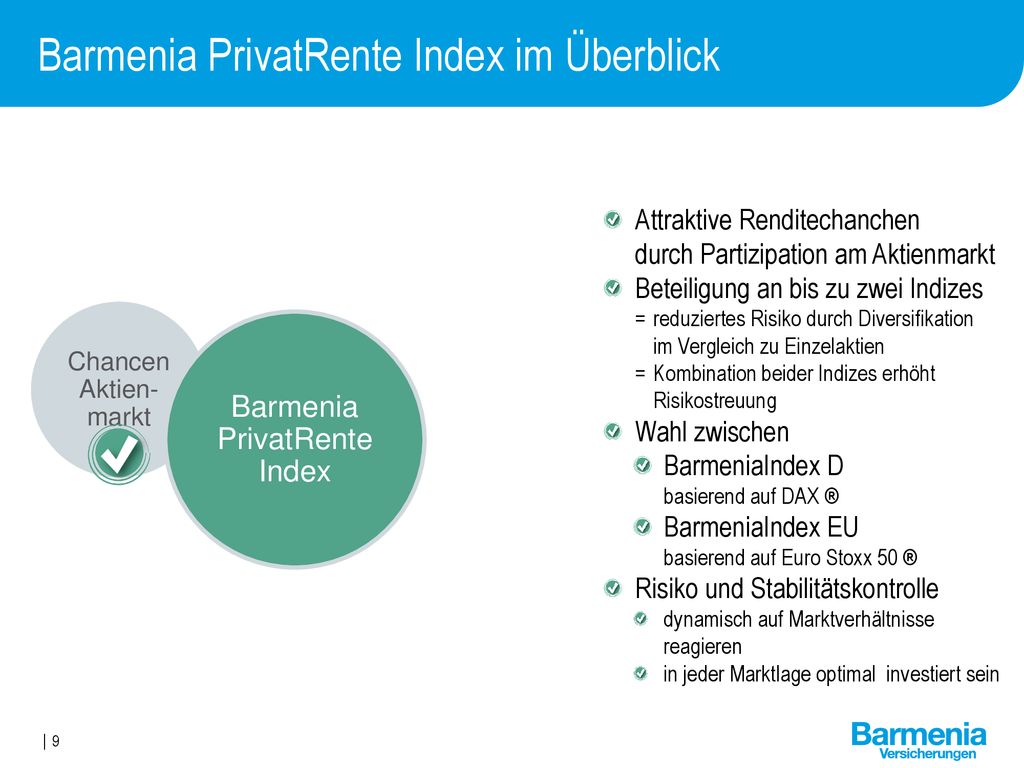 Barmenia PrivatRente Index im Überblick

Chancen Aktienmarkt

Barmenia PrivatRente Index

Attraktive Renditechanchen durch Partizipation am Aktienmarkt

Beteiligung an bis zu zwei Indizes
= reduziertes Risiko durch Diversifikation im Vergleich zu Einzelaktien
= Kombination beider Indizes erhöht Risikostreuung

Wahl zwischen
BarmeniaIndex D
basierend auf DAX ®
BarmeniaIndex EU
basierend auf Euro Stoxx 50 ®

Risiko und Stabilitätskontrolle
dynamisch auf Marktverhältnisse reagieren
in jeder Marktlage optimal investiert sein

| 9

Barmenia
Versicherungen